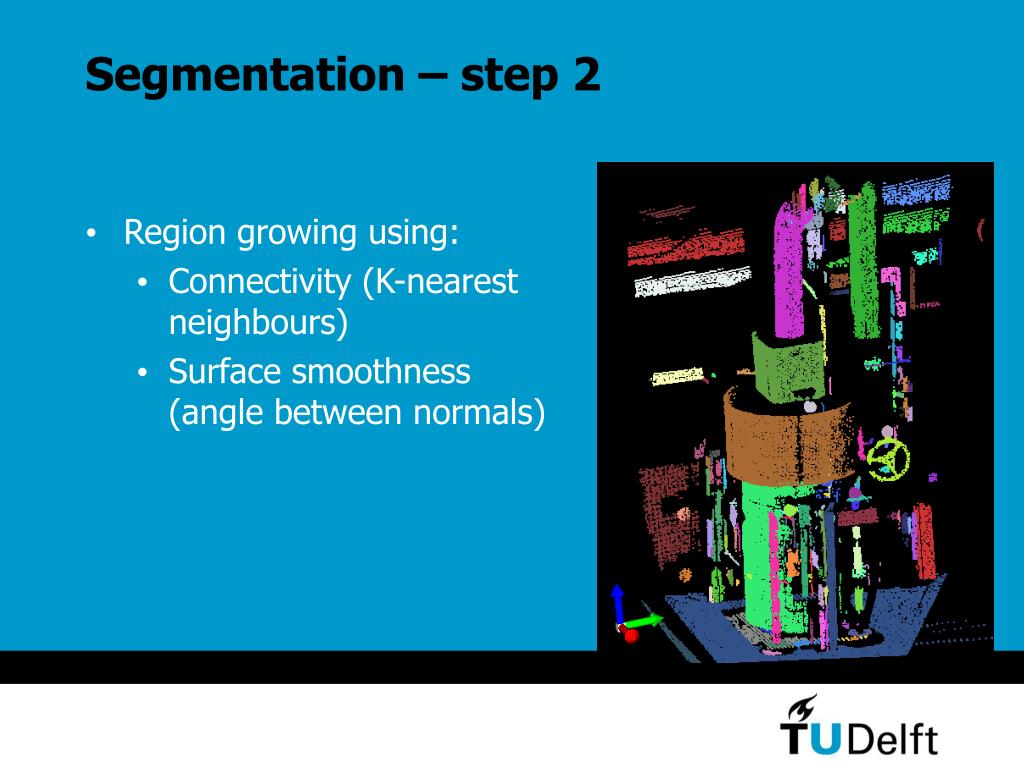 Segmentation – step 2

• Region growing using:
  • Connectivity (K-nearest neighbours)
  • Surface smoothness (angle between normals)

TUDelft